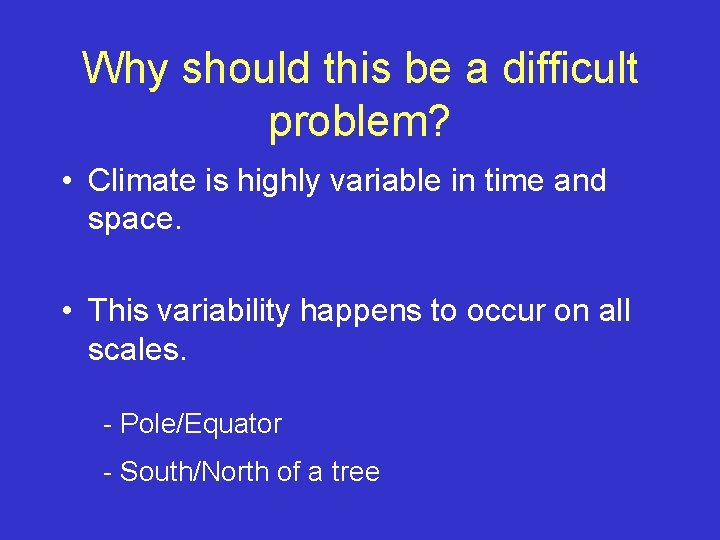 Why should this be a difficult problem?

• Climate is highly variable in time and space.

• This variability happens to occur on all scales.

- Pole/Equator

- South/North of a tree